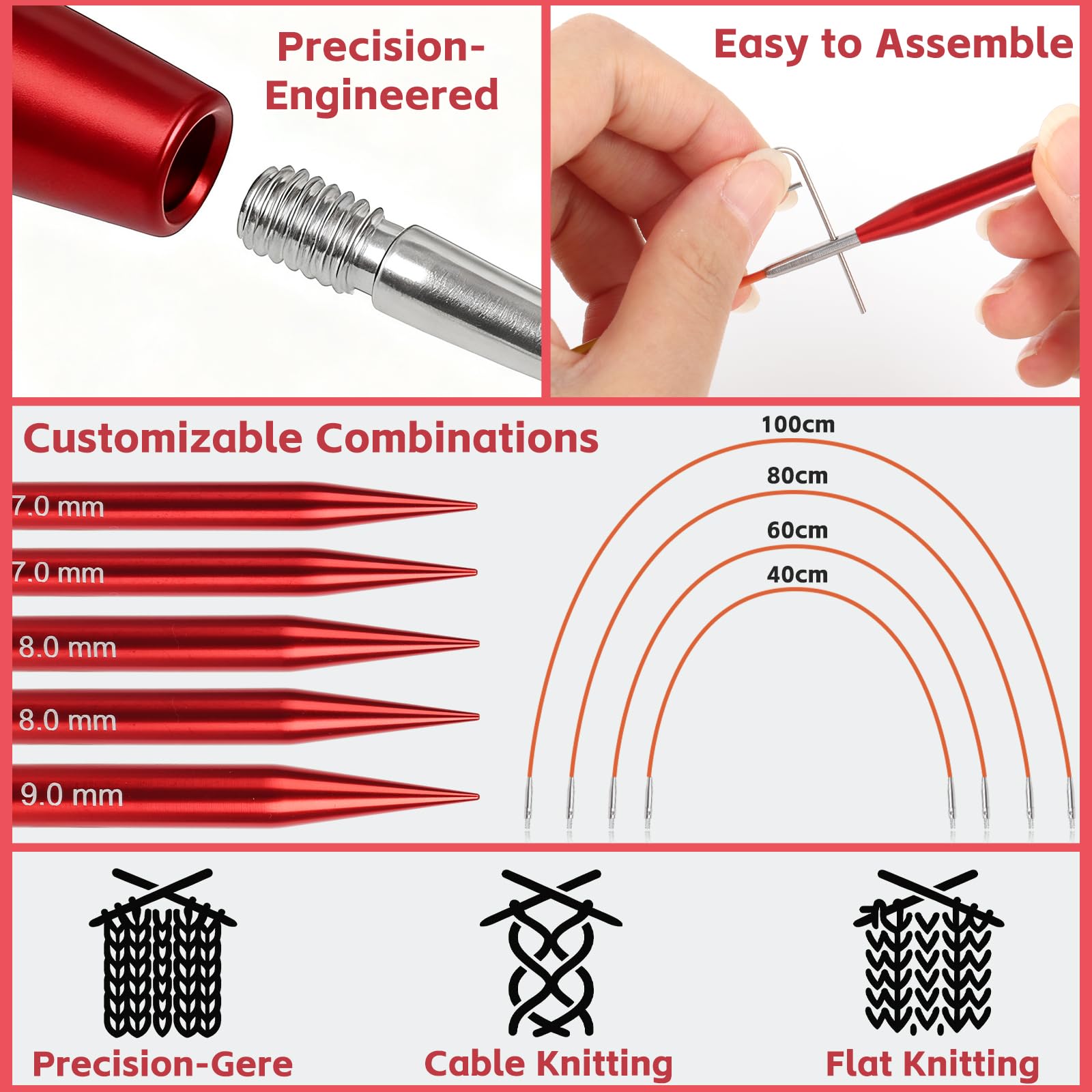 Precision-Engineered

Easy to Assemble

Customizable Combinations

7.0 mm

7.0 mm

8.0 mm

8.0 mm

9.0 mm

100cm

80cm

60cm

40cm

Precision-Gere

Cable Knitting

Flat Knitting